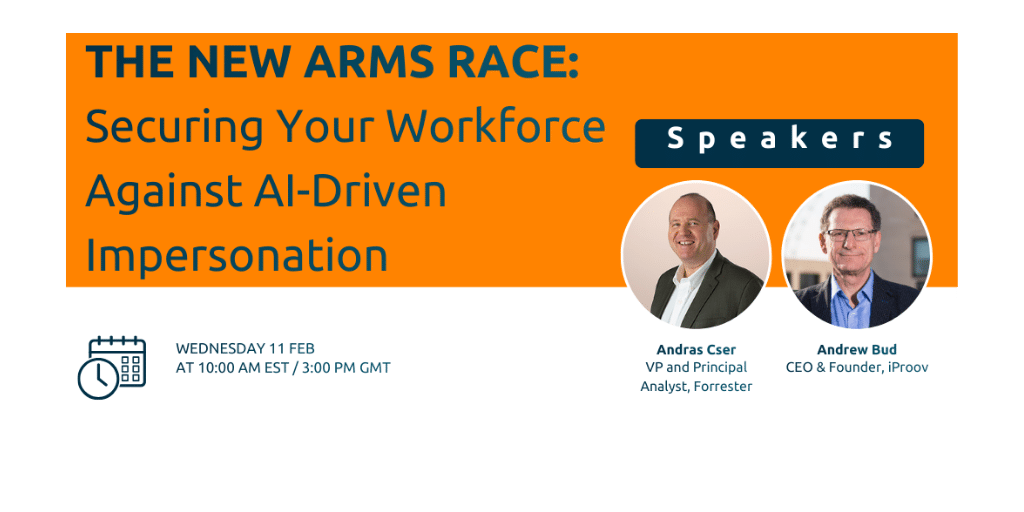 THE NEW ARMS RACE:
Securing Your Workforce Against AI-Driven Impersonation

Speakers

WEDNESDAY 11 FEB
AT 10:00 AM EST / 3:00 PM GMT

Andras Cser
VP and Principal Analyst, Forrester

Andrew Bud
CEO & Founder, iProov